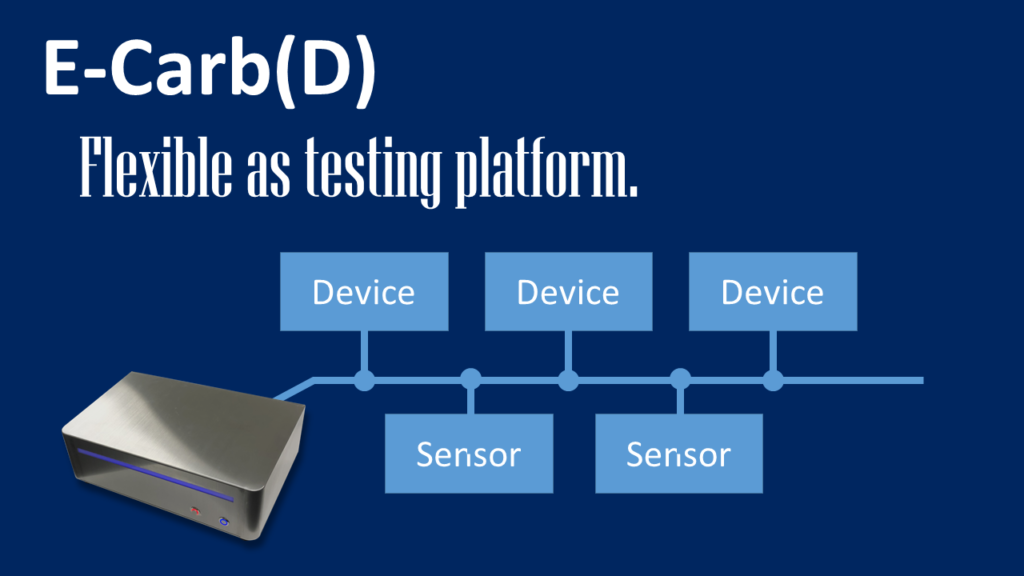 E-Carb(D)

Flexible as testing platform.

Device

Device

Device

Sensor

Sensor